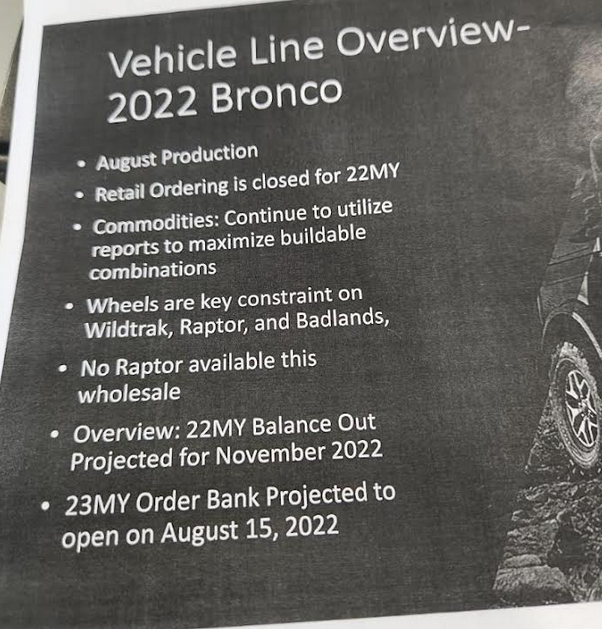 Vehicle Line Overview-
2022 Bronco

• August Production
• Retail Ordering is closed for 22MY
• Commodities: Continue to utilize reports to maximize buildable combinations
• Wheels are key constraint on Wildtrak, Raptor, and Badlands,
• No Raptor available this wholesale
• Overview: 22MY Balance Out Projected for November 2022
• 23MY Order Bank Projected to open on August 15, 2022